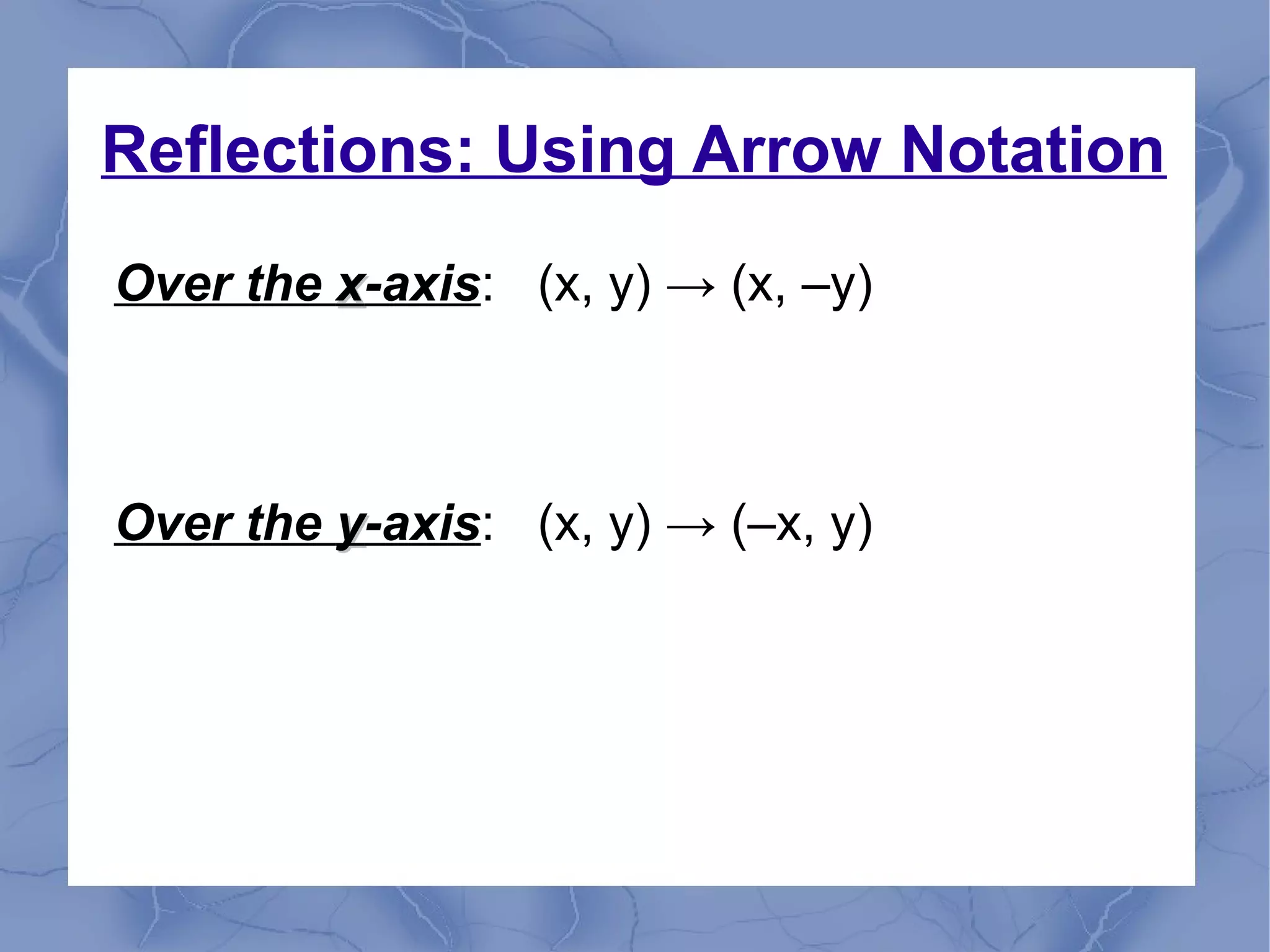 Reflections: Using Arrow Notation

Over the x-axis: $(x, y) \rightarrow (x, -y)$

Over the y-axis: $(x, y) \rightarrow (-x, y)$